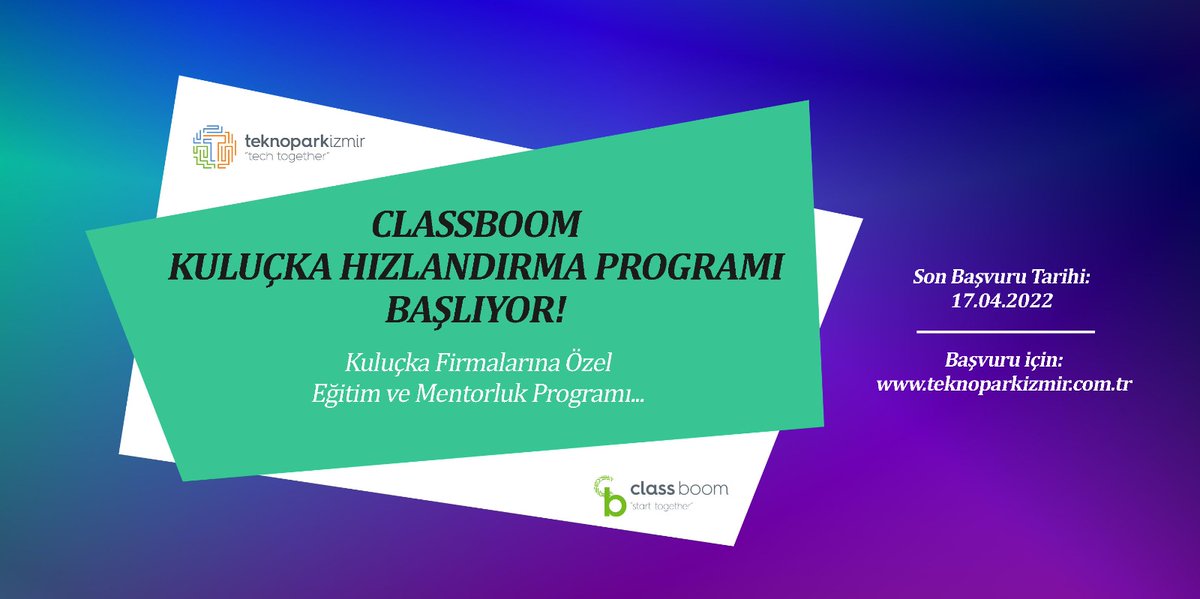 teknoparkizmir
"tech together"

CLASSBOOM
KULUÇKA HIZLANDIRMA PROGRAMI
BAŞLIYOR!

Kuluçka Firmalarına Özel
Eğitim ve Mentorluk Programı...

class boom
"start together"

Son Başvuru Tarihi:
17.04.2022

Başvuru için:
www.teknoparkizmir.com.tr